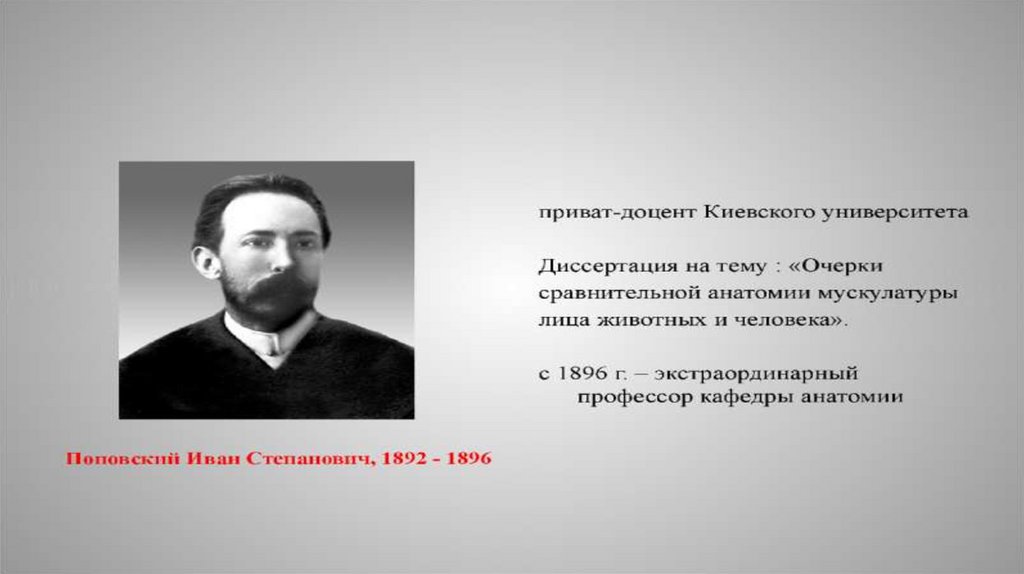 приват-доцент Киевского университета

Диссертация на тему : «Очерки сравнительной анатомии мускулатуры лица животных и человека».

с 1896 г. – экстраординарный профессор кафедры анатомии

Поповский Иван Степанович, 1892 - 1896